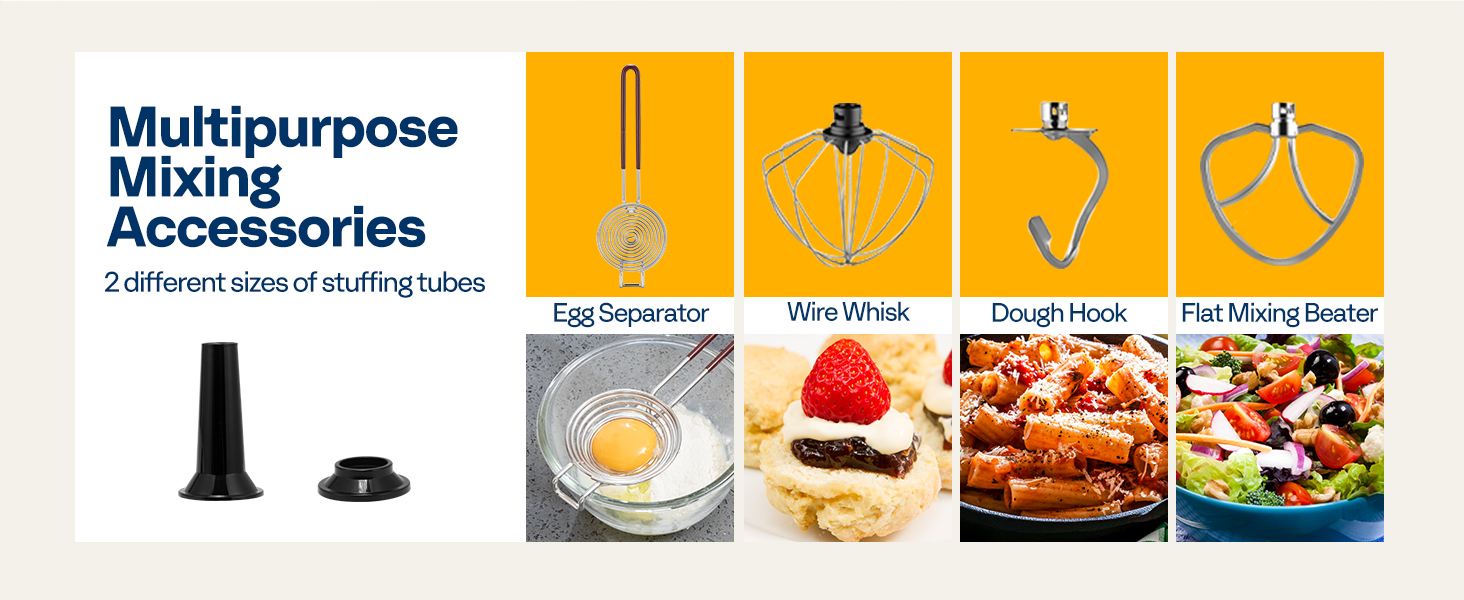 Multipurpose Mixing Accessories

2 different sizes of stuffing tubes

Egg Separator

Wire Whisk

Dough Hook

Flat Mixing Beater